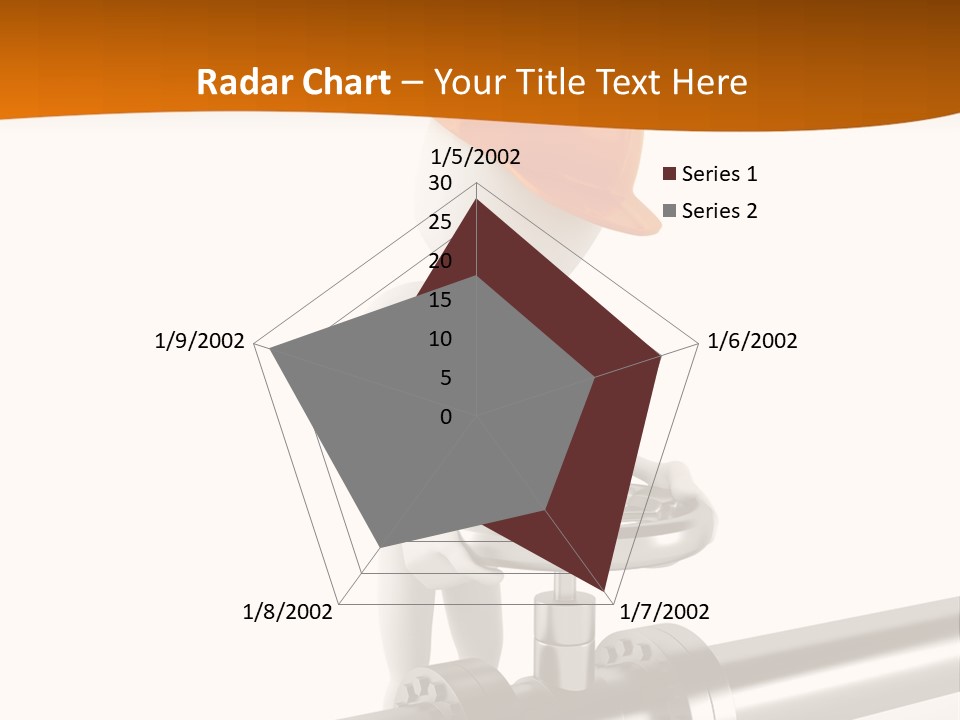 Radar Chart – Your Title Text Here

1/5/2002
30
25
20
15
10
5
0
1/6/2002
1/7/2002
1/8/2002
1/9/2002

Series 1
Series 2